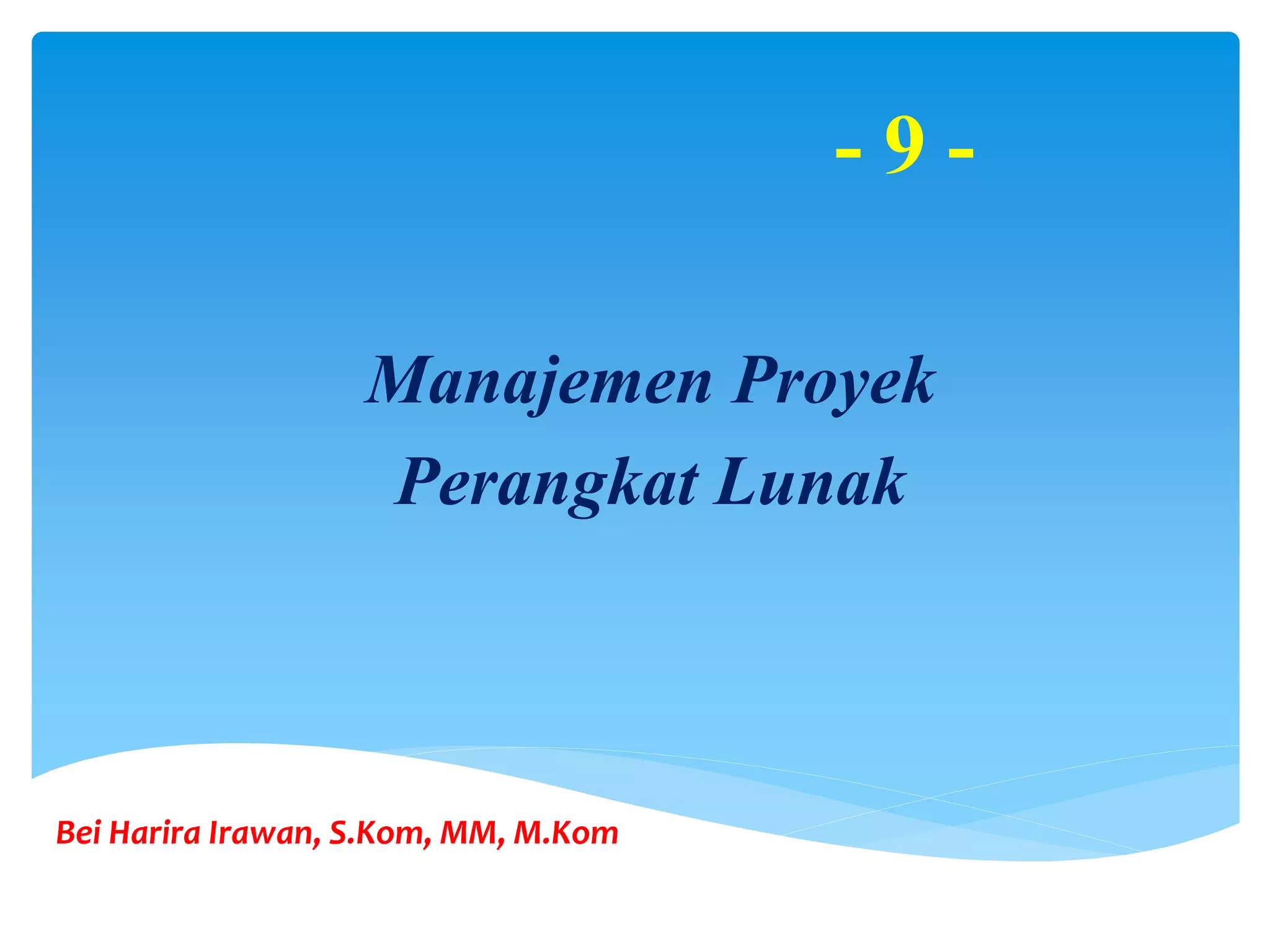 - 9 -

Manajemen Proyek Perangkat Lunak

Bei Harira Irawan, S.Kom, MM, M.Kom